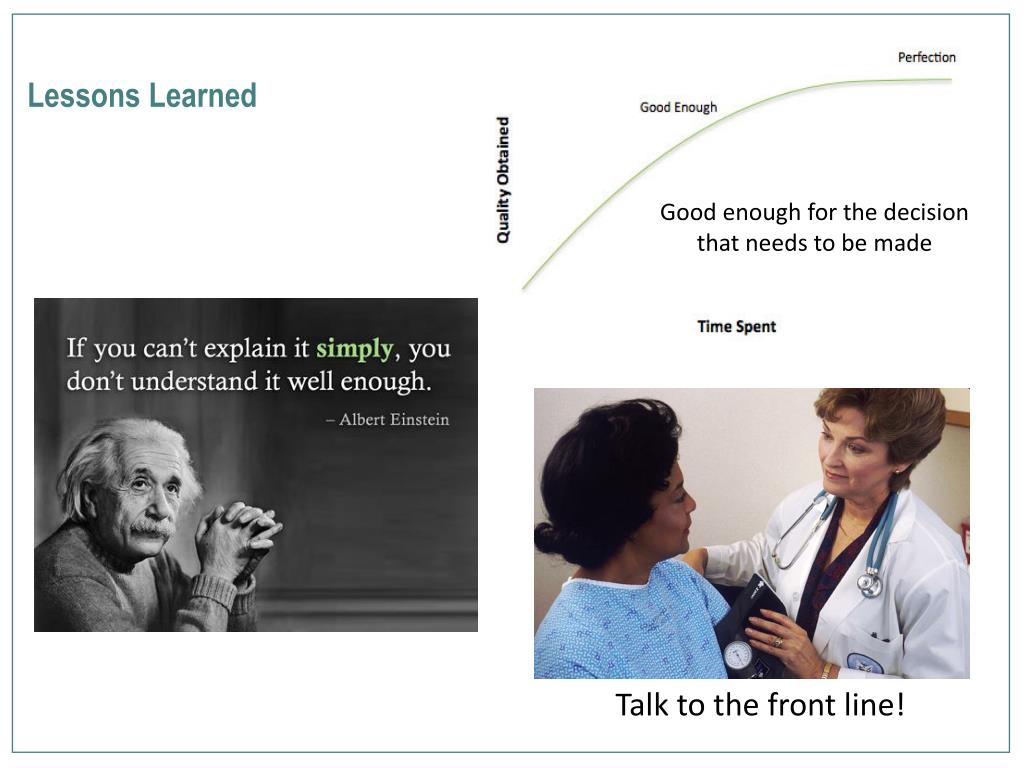 Lessons Learned

Perfection

Good Enough

Quality Obtained

Good enough for the decision that needs to be made

Time Spent

If you can't explain it simply, you don't understand it well enough.

– Albert Einstein

Talk to the front line!